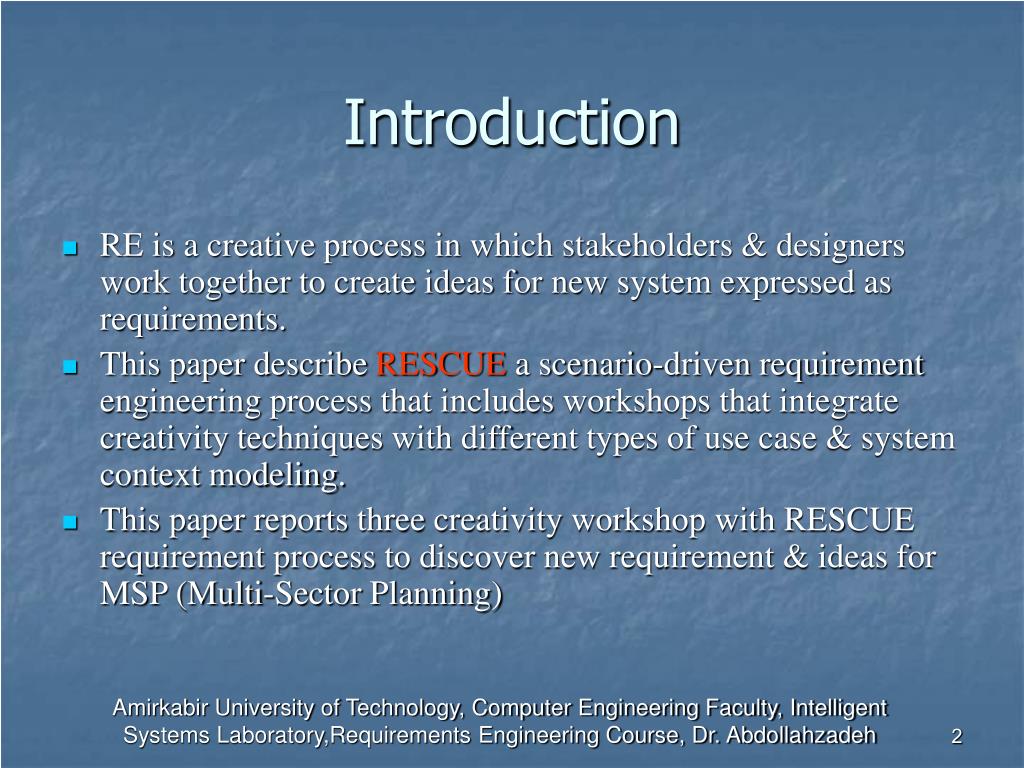 Introduction

RE is a creative process in which stakeholders & designers work together to create ideas for new system expressed as requirements.

This paper describe RESCUE a scenario-driven requirement engineering process that includes workshops that integrate creativity techniques with different types of use case & system context modeling.

This paper reports three creativity workshop with RESCUE requirement process to discover new requirement & ideas for MSP (Multi-Sector Planning)

Amirkabir University of Technology, Computer Engineering Faculty, Intelligent Systems Laboratory,Requirements Engineering Course, Dr. Abdollahzadeh

2